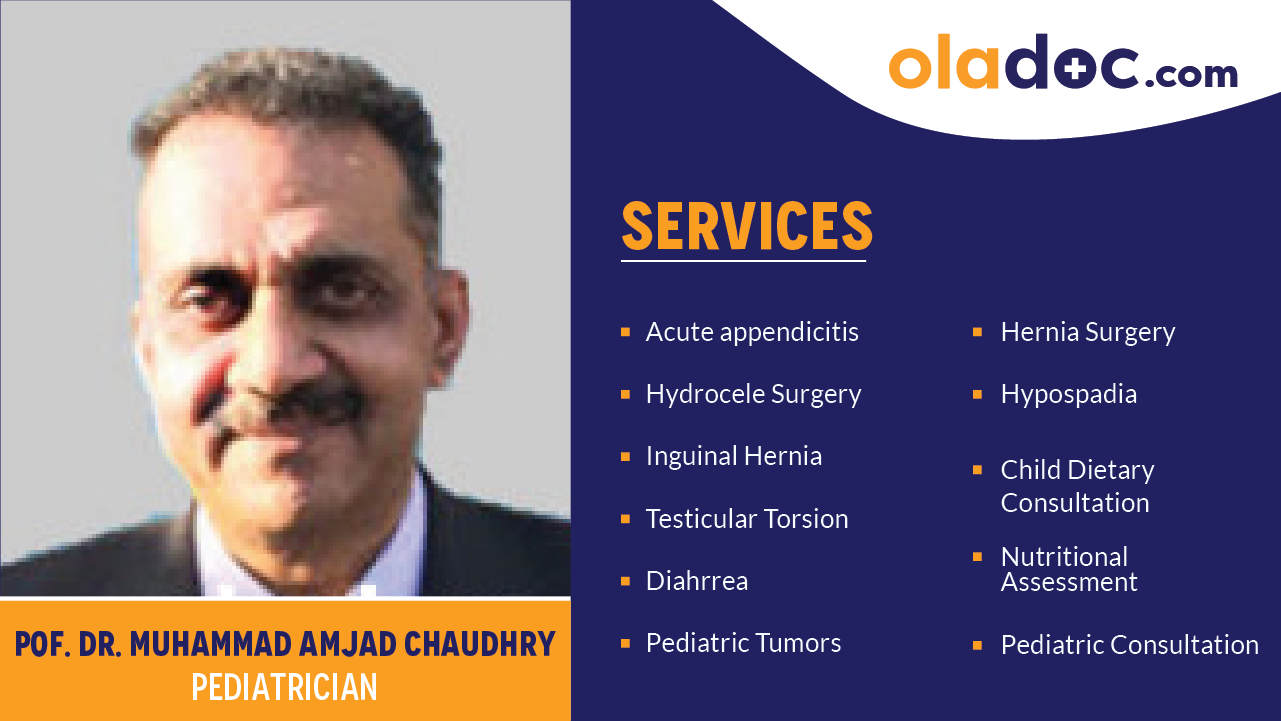 oladoc.com

SERVICES

- Acute appendicitis
- Hydrocele Surgery
- Inguinal Hernia
- Testicular Torsion
- Diahrrea
- Pediatric Tumors

- Hernia Surgery
- Hypospadia
- Child Dietary Consultation
- Nutritional Assessment
- Pediatric Consultation

POF. DR. MUHAMMAD AMJAD CHAUDHRY
PEDIATRICIAN